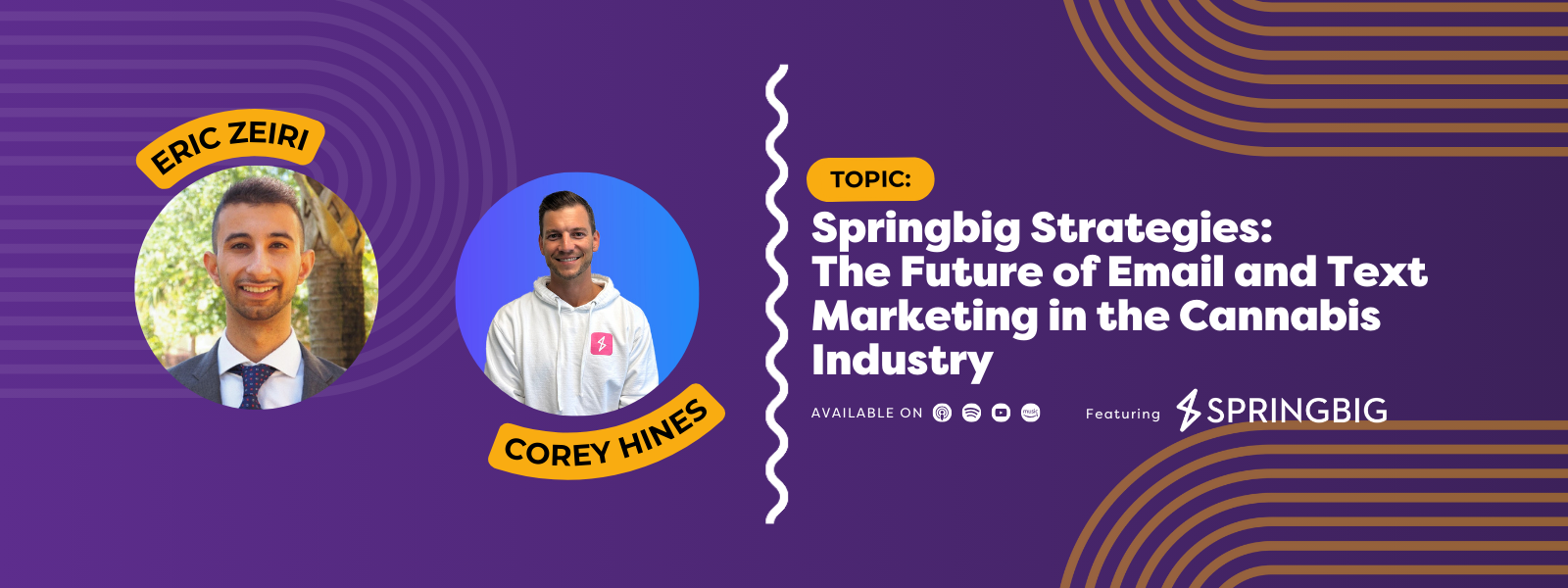 ERIC ZEIRI

COREY HINES

TOPIC:

Springbig Strategies: The Future of Email and Text Marketing in the Cannabis Industry

AVAILABLE ON

Featuring SPRINGBIG